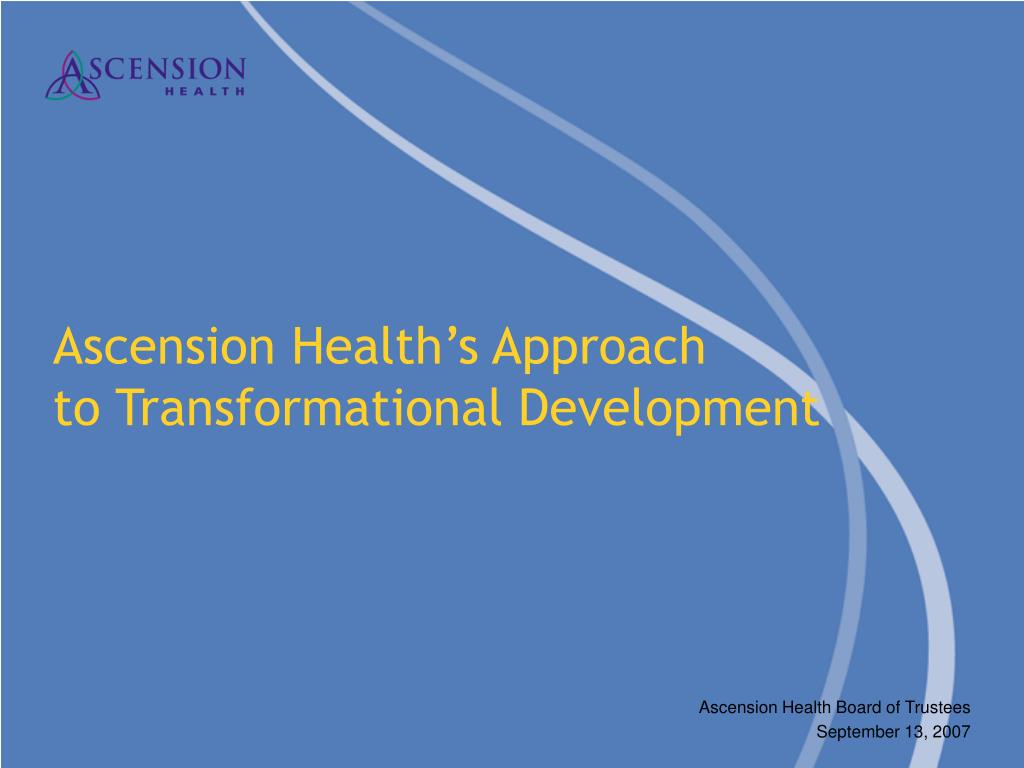 ASCENSION
HEALTH

Ascension Health's Approach to Transformational Development

Ascension Health Board of Trustees
September 13, 2007